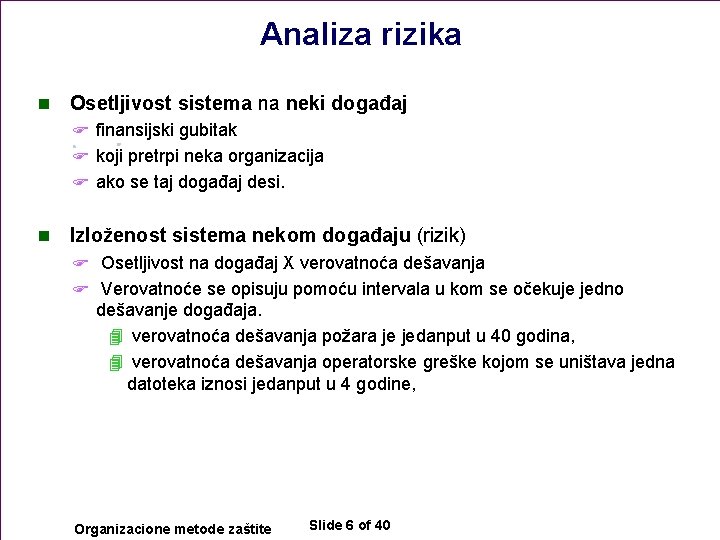 Analiza rizika

Osetljivost sistema na neki događaj

finansijski gubitak

koji pretrpi neka organizacija

ako se taj događaj desi.

Izloženost sistema nekom događaju (rizik)

Osetljivost na događaj X verovatnoća dešavanja

Verovatnoće se opisuju pomoću intervala u kom se očekuje jedno dešavanje događaja.

verovatnoća dešavanja požara je jedanput u 40 godina,

verovatnoća dešavanja operatorske greške kojom se uništava jedna datoteka iznosi jedanput u 4 godine,

Organizacione metode zaštite

Slide 6 of 40